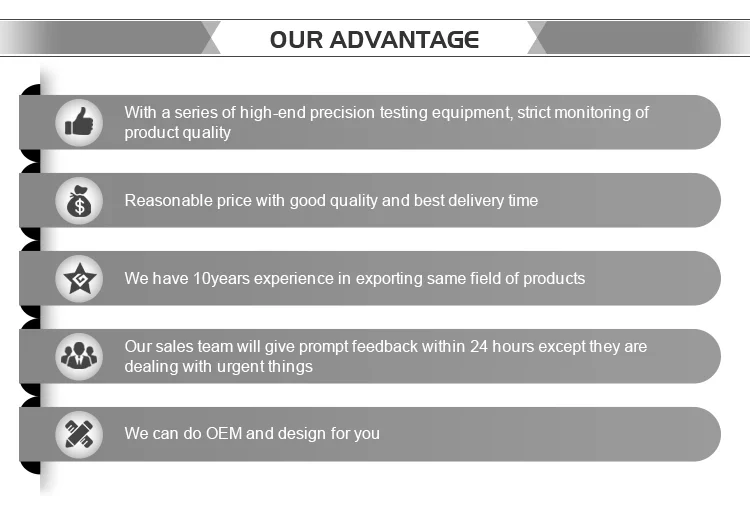 OUR ADVANTAGE

With a series of high-end precision testing equipment, strict monitoring of product quality

Reasonable price with good quality and best delivery time

We have 10years experience in exporting same field of products

Our sales team will give prompt feedback within 24 hours except they are dealing with urgent things

We can do OEM and design for you